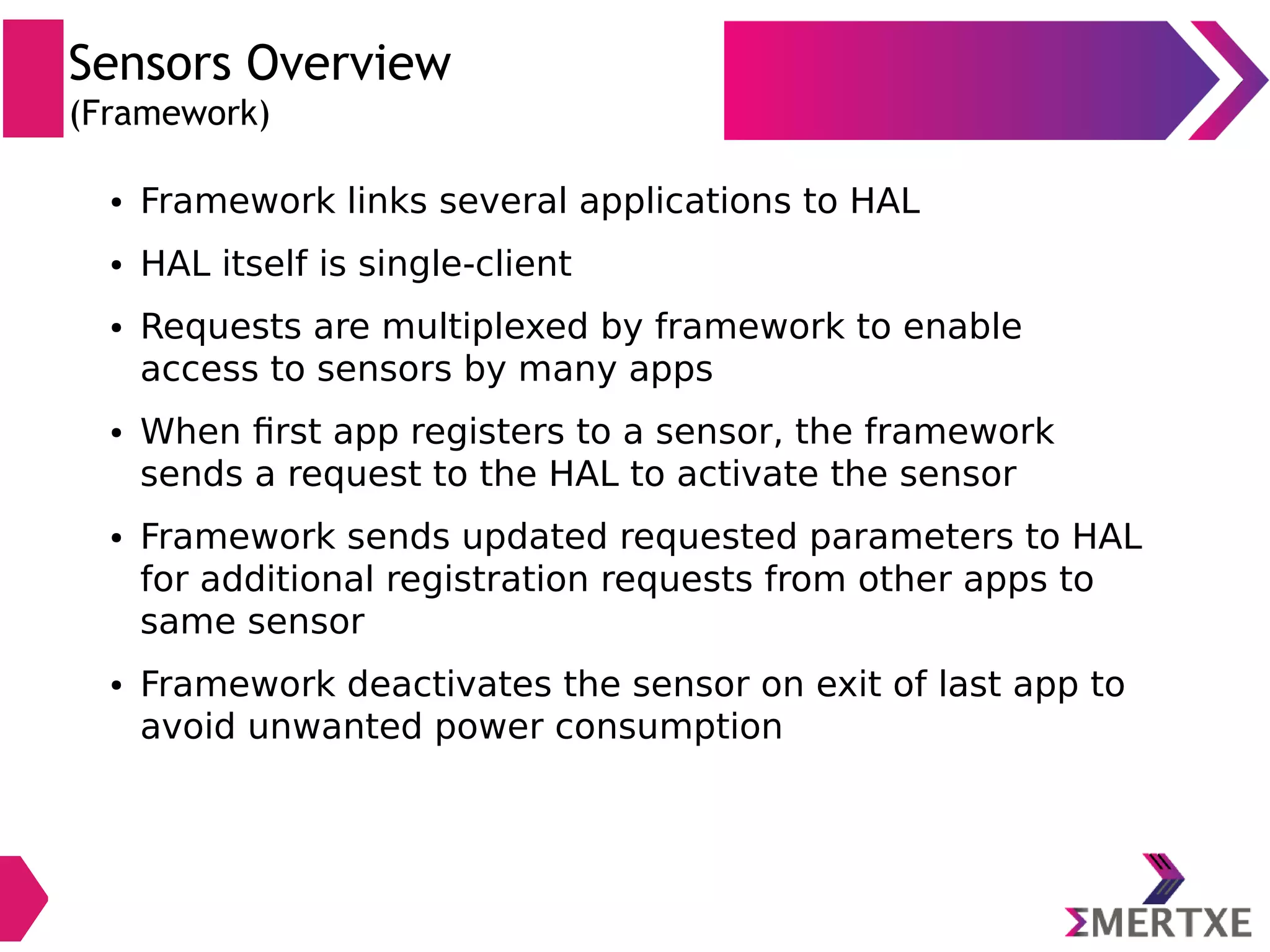 Sensors Overview
(Framework)

• Framework links several applications to HAL
• HAL itself is single-client
• Requests are multiplexed by framework to enable access to sensors by many apps
• When first app registers to a sensor, the framework sends a request to the HAL to activate the sensor
• Framework sends updated requested parameters to HAL for additional registration requests from other apps to same sensor
• Framework deactivates the sensor on exit of last app to avoid unwanted power consumption

ΣMERTXE